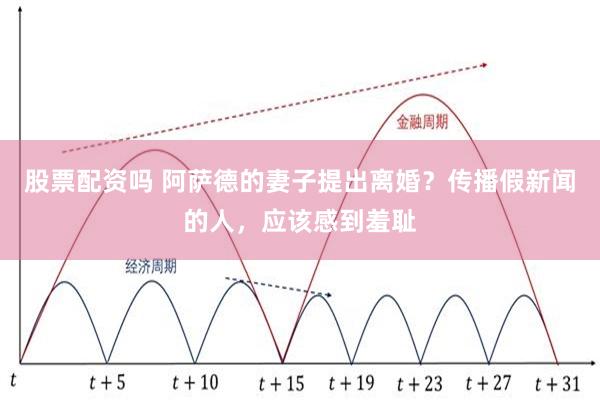 金融周期

股票配资吗 阿萨德的妻子提出离婚？传播假新闻的人，应该感到羞耻

经济周期

$t$ $t+5$ $t+10$ $t+15$ $t+19$ $t+23$ $t+27$ $t+31$